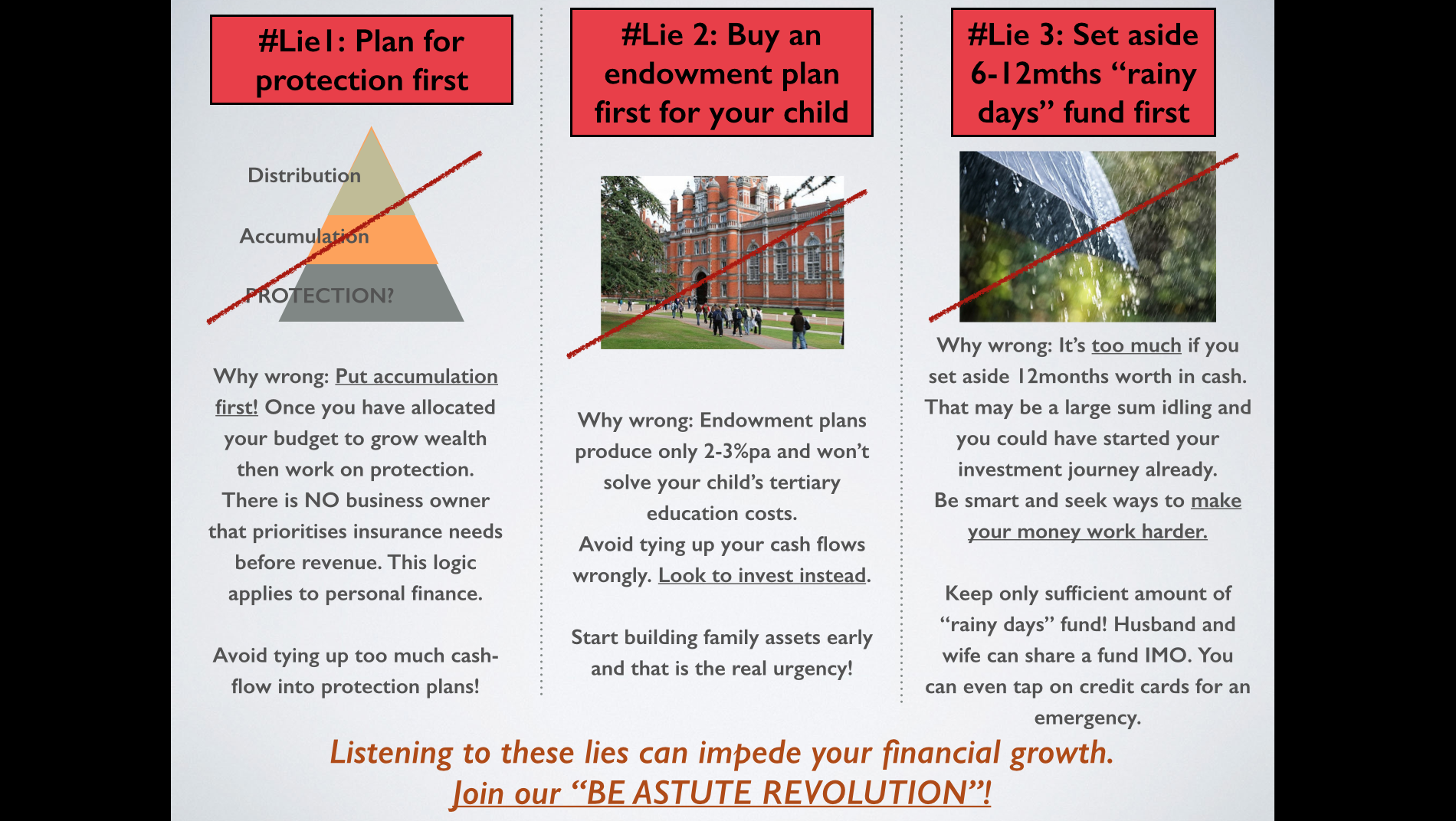 #Lie1: Plan for protection first

Distribution

Accumulation

PROTECTION?

Why wrong: Put accumulation first! Once you have allocated your budget to grow wealth then work on protection. There is NO business owner that prioritises insurance needs before revenue. This logic applies to personal finance.

Avoid tying up too much cash-flow into protection plans!

#Lie 2: Buy an endowment plan first for your child

Why wrong: Endowment plans produce only 2-3%pa and won't solve your child's tertiary education costs. Avoid tying up your cash flows wrongly. Look to invest instead.

Start building family assets early and that is the real urgency!

#Lie 3: Set aside 6-12mths "rainy days" fund first

Why wrong: It's too much if you set aside 12months worth in cash. That may be a large sum idling and you could have started your investment journey already. Be smart and seek ways to make your money work harder.

Keep only sufficient amount of "rainy days" fund! Husband and wife can share a fund IMO. You can even tap on credit cards for an emergency.

Listening to these lies can impede your financial growth.
Join our "BE ASTUTE REVOLUTION"!